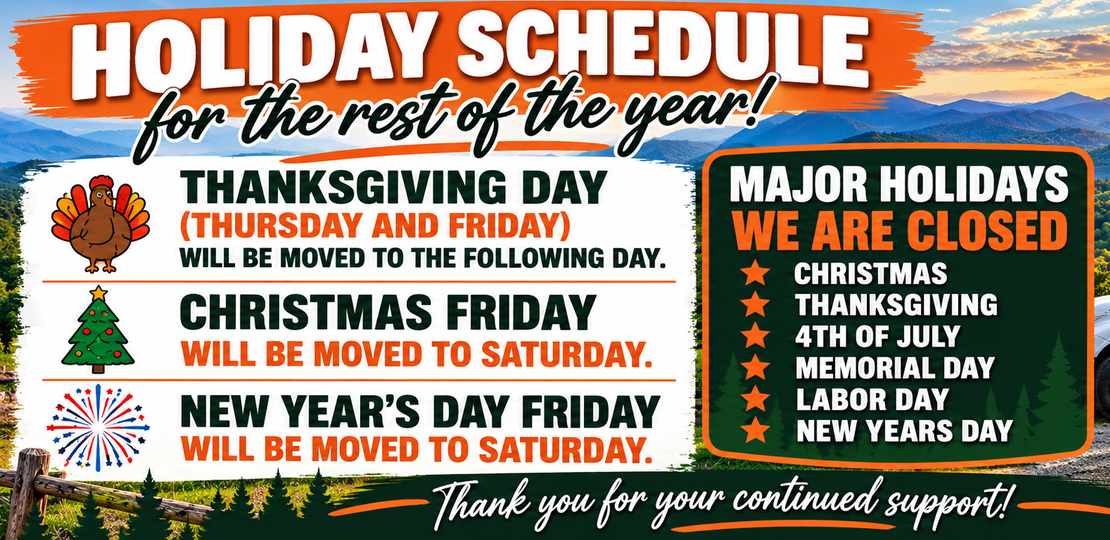 HOLIDAY SCHEDULE
for the rest of the year!

THANKSGIVING DAY
(THURSDAY AND FRIDAY)
WILL BE MOVED TO THE FOLLOWING DAY.

CHRISTMAS FRIDAY
WILL BE MOVED TO SATURDAY.

NEW YEAR'S DAY FRIDAY
WILL BE MOVED TO SATURDAY.

MAJOR HOLIDAYS
WE ARE CLOSED
CHRISTMAS
THANKSGIVING
4TH OF JULY
MEMORIAL DAY
LABOR DAY
NEW YEARS DAY

Thank you for your continued support!